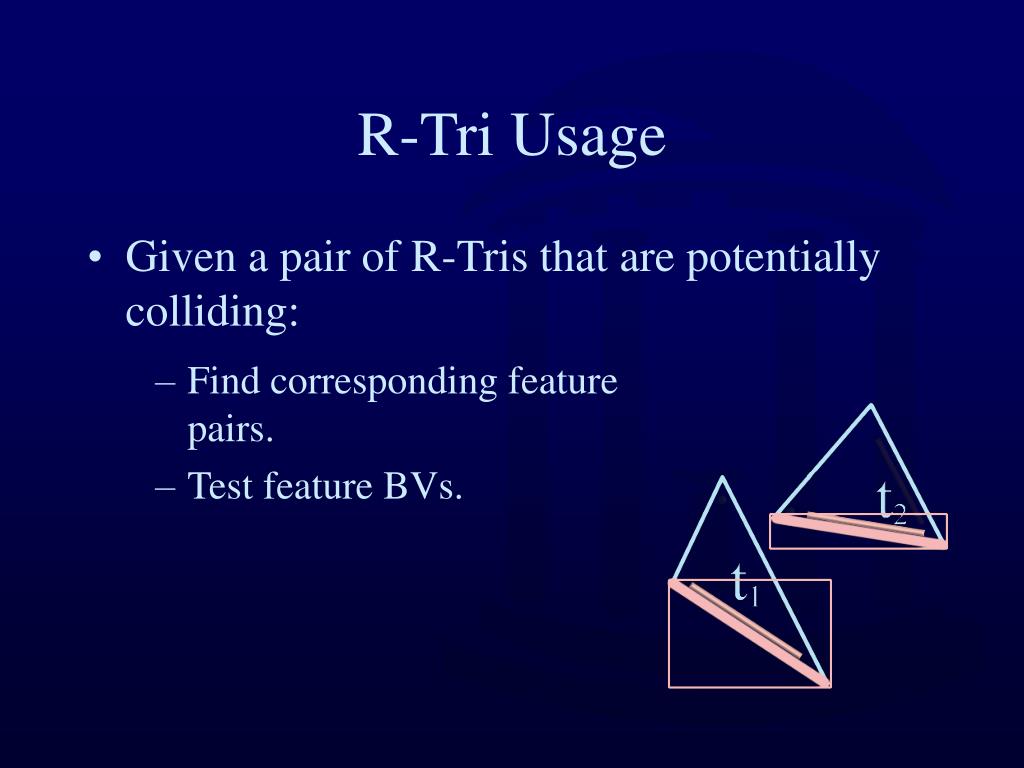 R-Tri Usage

• Given a pair of R-Tris that are potentially colliding:

– Find corresponding feature pairs.

– Test feature BVs.

$t_2$

$t_1$